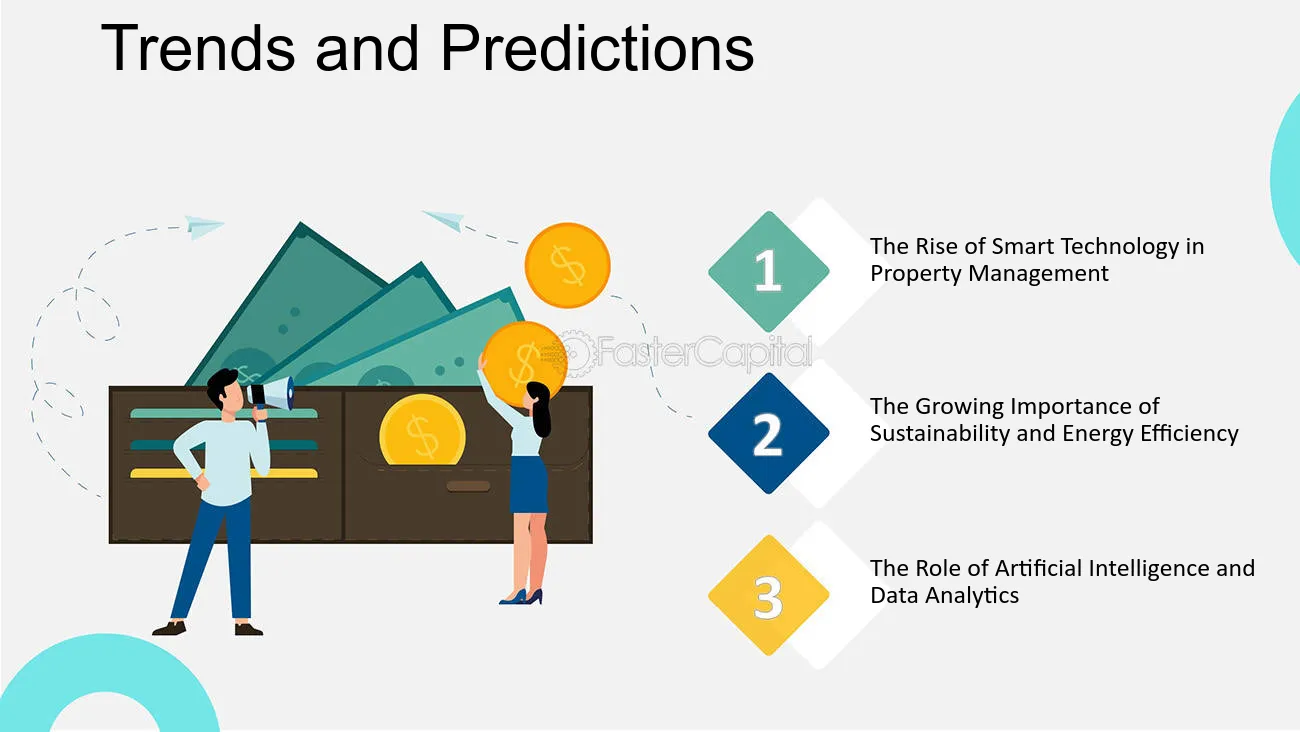 Trends and Predictions

1

The Rise of Smart Technology in Property Management

2

The Growing Importance of Sustainability and Energy Efficiency

3

The Role of Artificial Intelligence and Data Analytics

FasterCapital